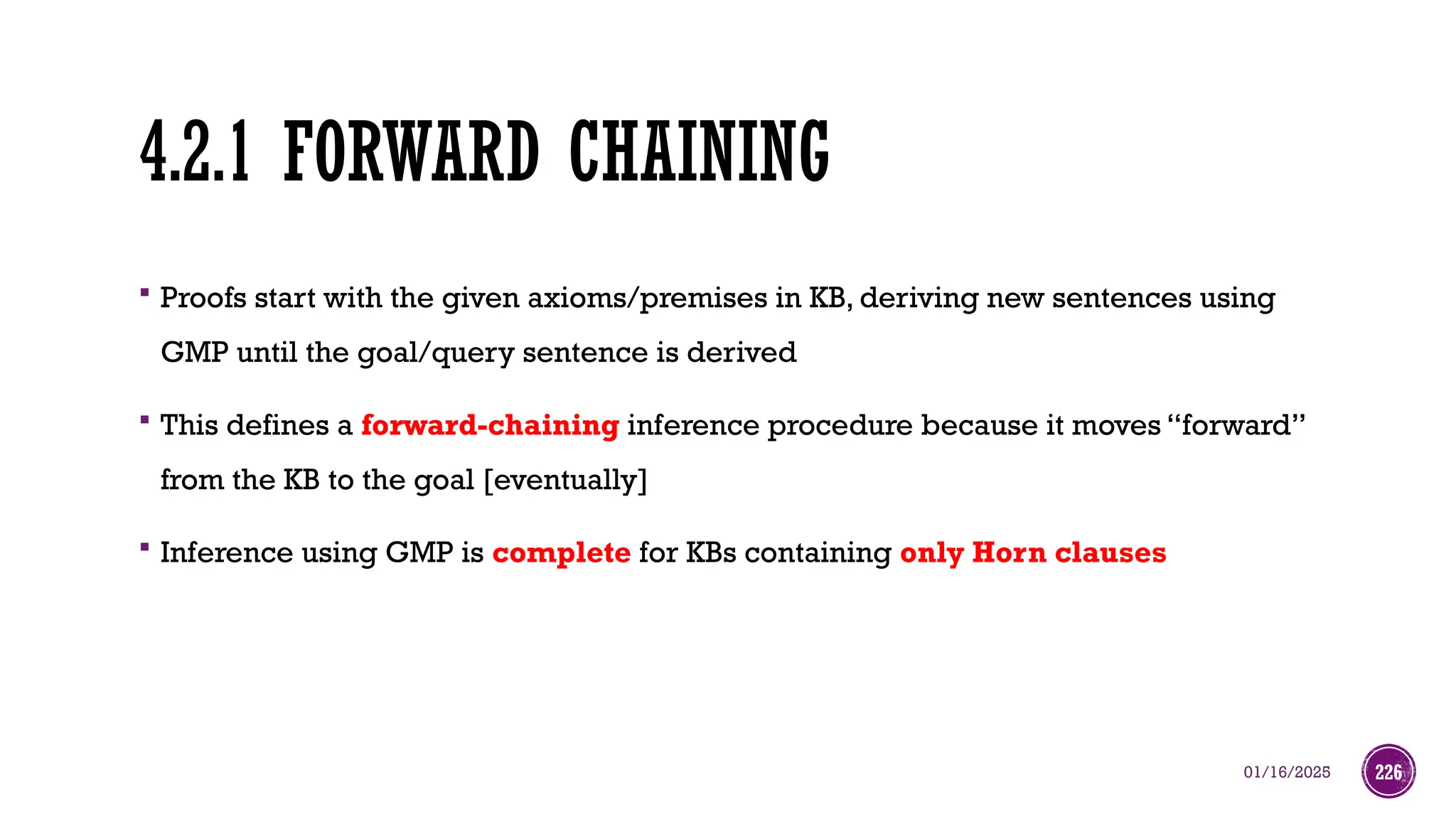 4.2.1 FORWARD CHAINING

▪ Proofs start with the given axioms/premises in KB, deriving new sentences using GMP until the goal/query sentence is derived

▪ This defines a forward-chaining inference procedure because it moves “forward” from the KB to the goal [eventually]

▪ Inference using GMP is complete for KBs containing only Horn clauses

01/16/2025

226